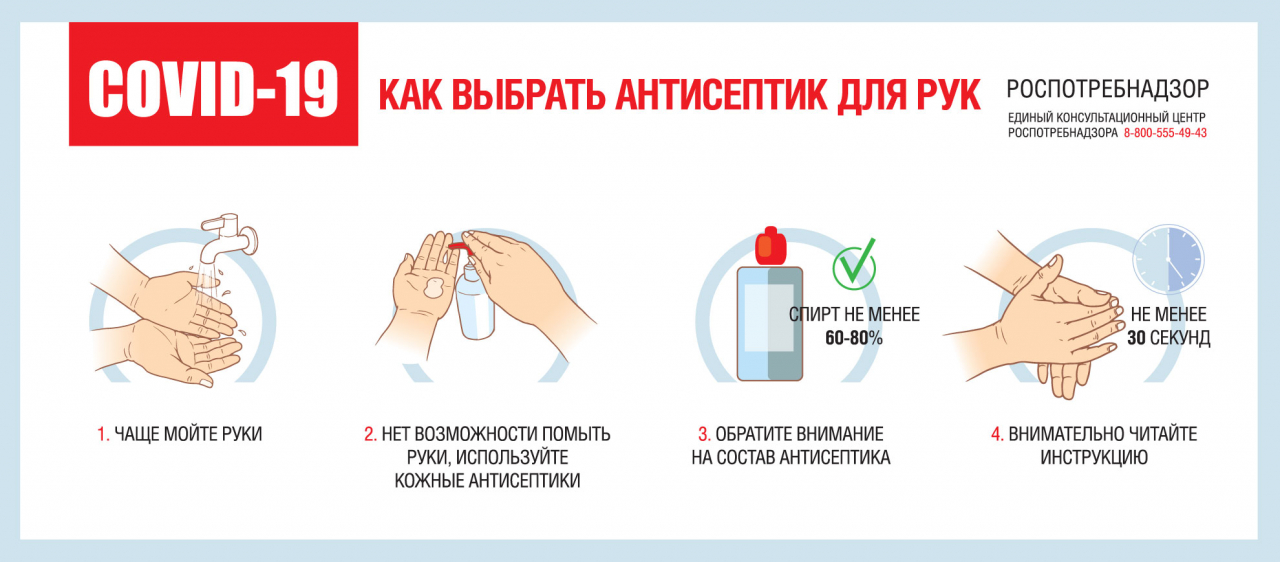 COVID-19

КАК ВЫБРАТЬ АНТИСЕПТИК ДЛЯ РУК

РОСПОТРЕБНАДЗОР
ЕДИНЫЙ КОНСУЛЬТАЦИОННЫЙ ЦЕНТР РОСПОТРЕБНАДЗОРА 8-800-555-49-43

СПИРТ НЕ МЕНЕЕ 60-80%

НЕ МЕНЕЕ 30 СЕКУНД

1. ЧАЩЕ МОЙТЕ РУКИ

2. НЕТ ВОЗМОЖНОСТИ ПОМЫТЬ РУКИ, ИСПОЛЬЗУЙТЕ КОЖНЫЕ АНТИСЕПТИКИ

3. ОБРАТИТЕ ВНИМАНИЕ НА СОСТАВ АНТИСЕПТИКА

4. ВНИМАТЕЛЬНО ЧИТАЙТЕ ИНСТРУКЦИЮ